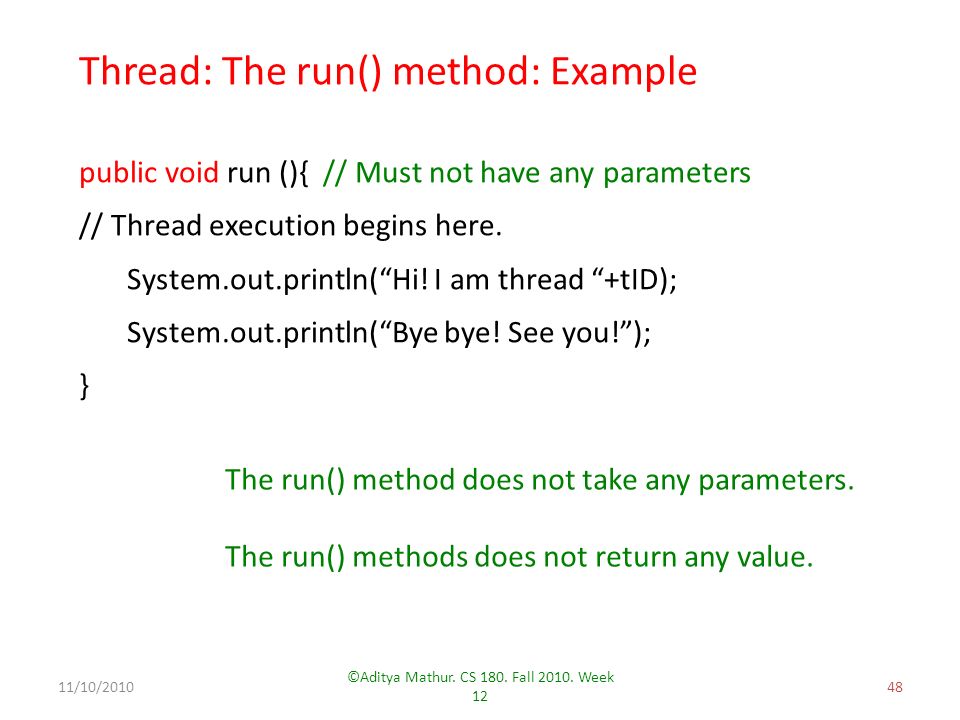 Thread: The run() method: Example

public void run (){ // Must not have any parameters

// Thread execution begins here.

System.out.println(“Hi! I am thread “+tID);

System.out.println(“Bye bye! See you!”);

}

The run() method does not take any parameters.

The run() methods does not return any value.

11/10/2010

©Aditya Mathur. CS 180. Fall 2010. Week 12

48